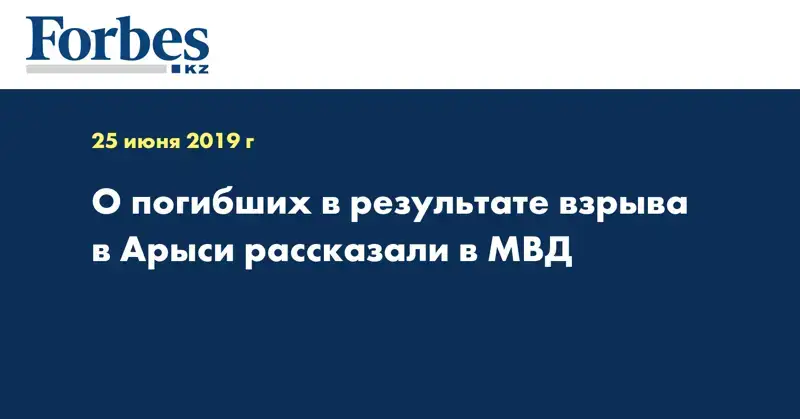 Forbes
KZ

25 июня 2019 г

О погибших в результате взрыва в Арыси рассказали в МВД